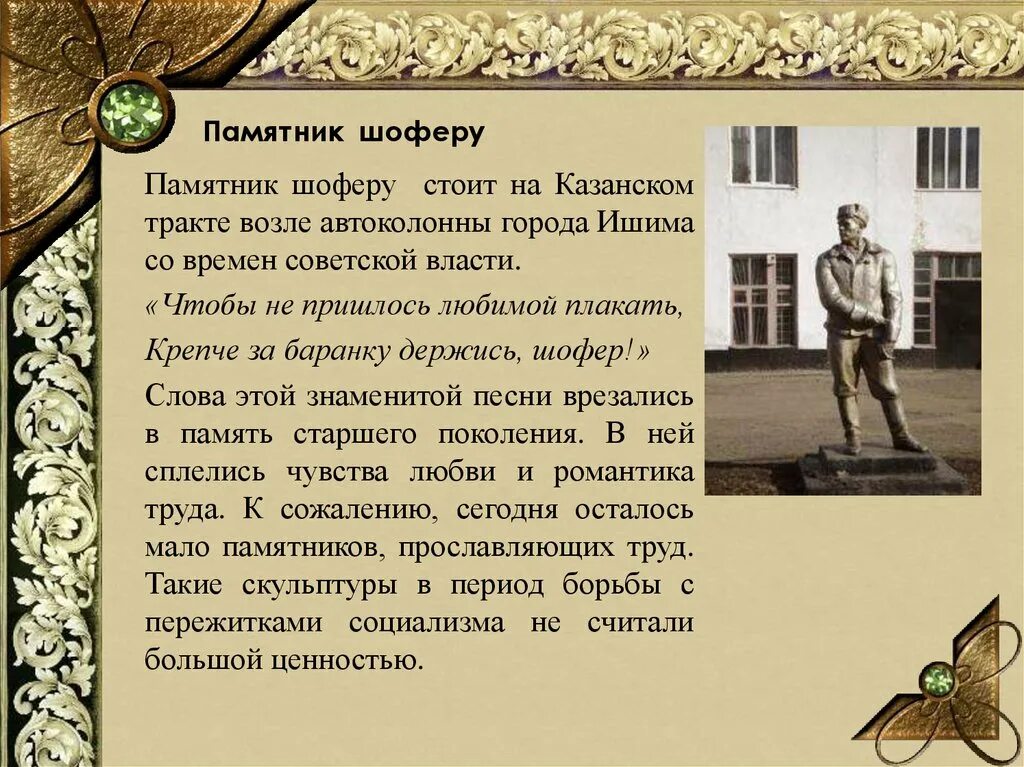 Памятник шоферу

Памятник шоферу стоит на Казанском тракте возле автоколонны города Ишима со времен советской власти.

«Чтобы не пришлось любимой плакать,

Крепче за баранку держись, шофер!»

Слова этой знаменитой песни врезались в память старшего поколения. В ней сплелись чувства любви и романтика труда. К сожалению, сегодня осталось мало памятников, прославляющих труд. Такие скульптуры в период борьбы с пережитками социализма не считали большой ценностью.